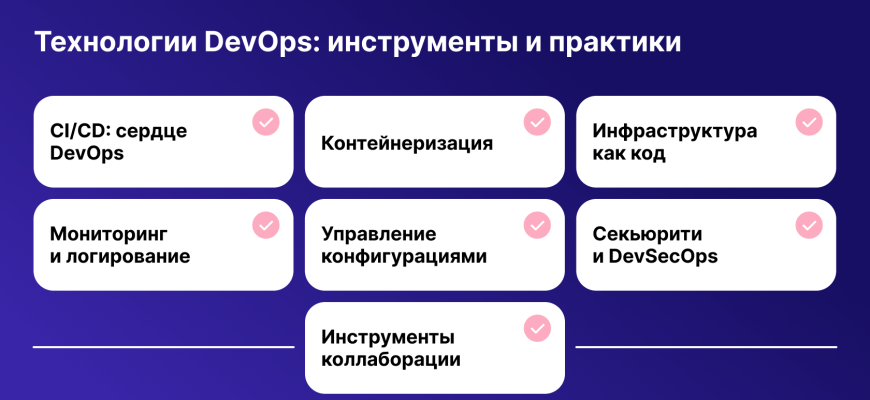 Технологии DevOps: инструменты и практики

CI/CD: сердце DevOps

Контейнеризация

Инфраструктура как код

Мониторинг и логирование

Управление конфигурациями

Секьюрити и DevSecOps

Инструменты коллаборации